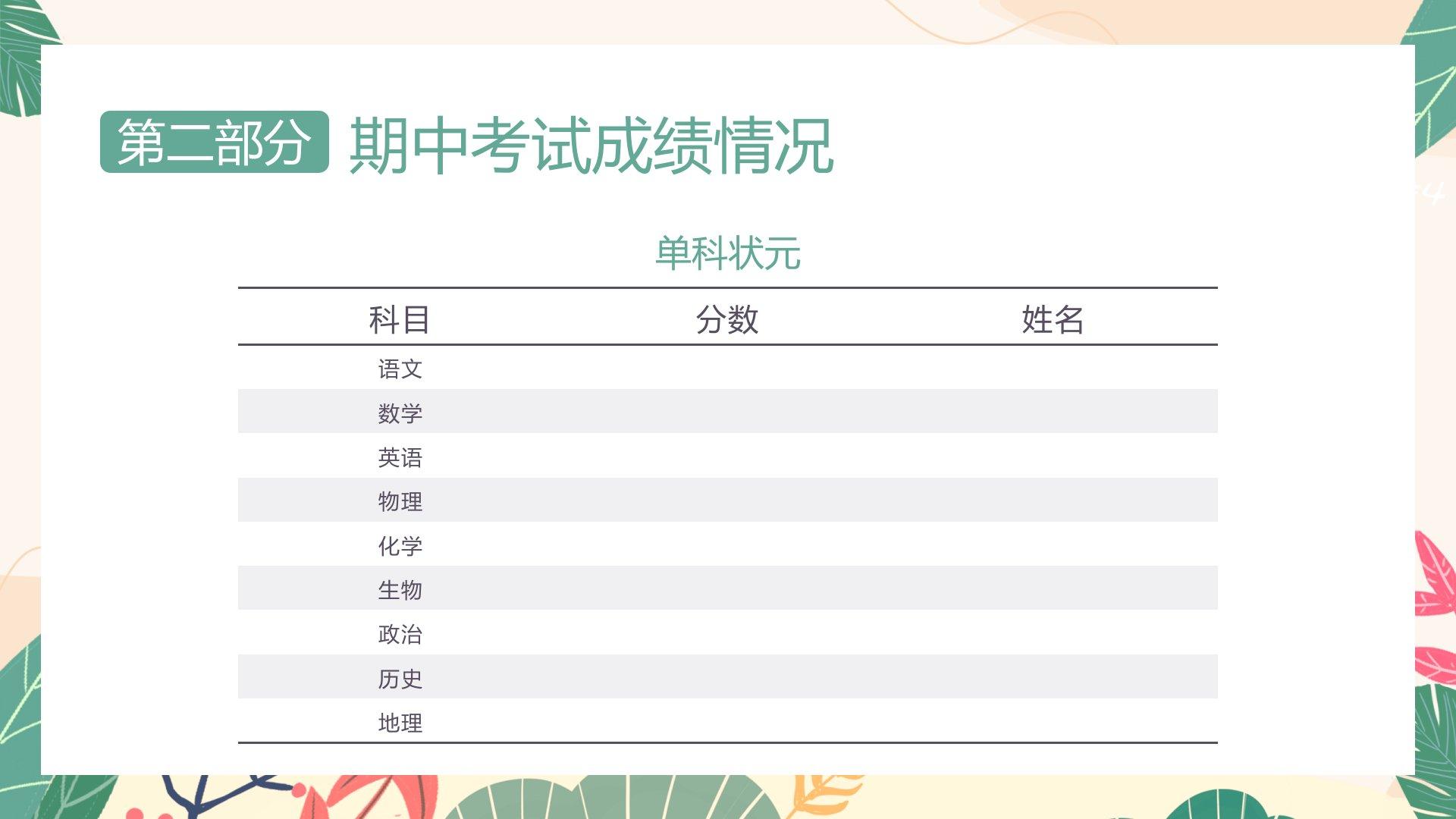 第二部分 期中考试成绩情况

单科状元

| 科目 | 分数 | 姓名 |
|---|---|---|
| 语文 | | |
| 数学 | | |
| 英语 | | |
| 物理 | | |
| 化学 | | |
| 生物 | | |
| 政治 | | |
| 历史 | | |
| 地理 | | |